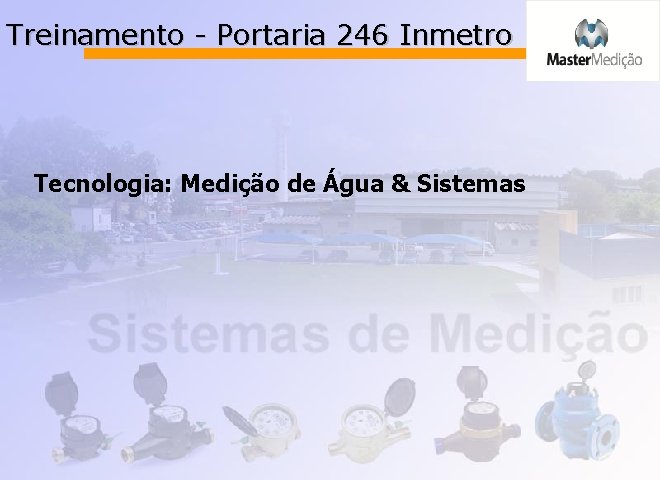 Treinamento - Portaria 246 Inmetro

MasterMedição

Tecnologia: Medição de Água & Sistemas

Sistemas de Medição